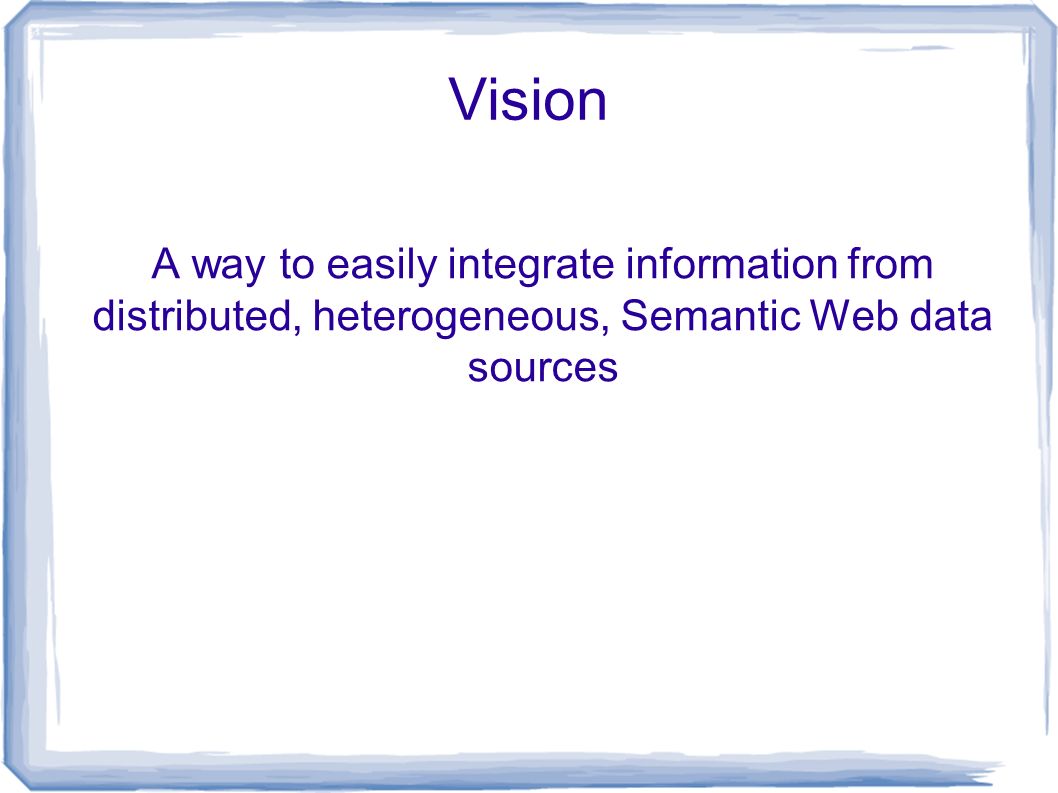 Vision

A way to easily integrate information from distributed, heterogeneous, Semantic Web data sources